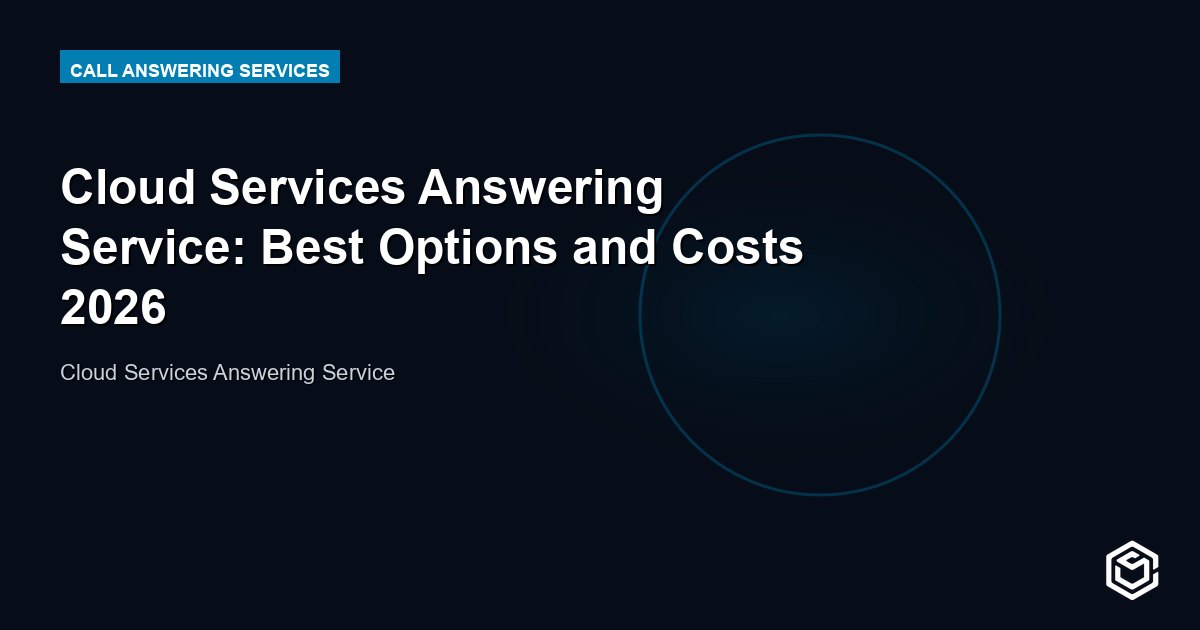 CALL ANSWERING SERVICES

Cloud Services Answering Service: Best Options and Costs 2026

Cloud Services Answering Service